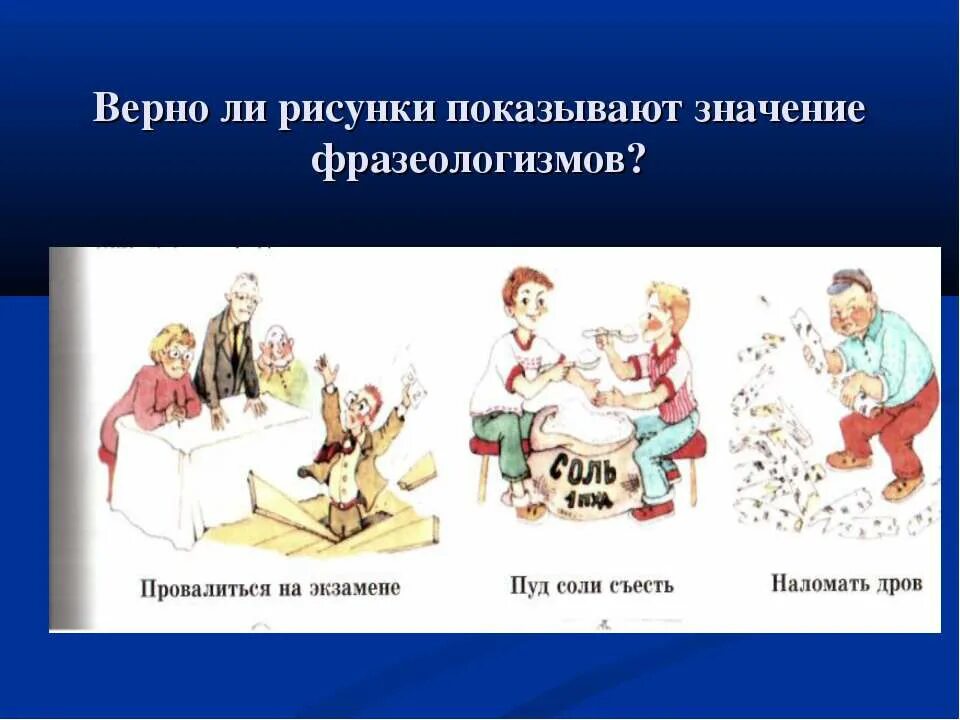 Верно ли рисунки показывают значение фразеологизмов?

СОЛЬ 1 ПУД

Провалиться на экзамене

Пуд соли съесть

Наломать дров